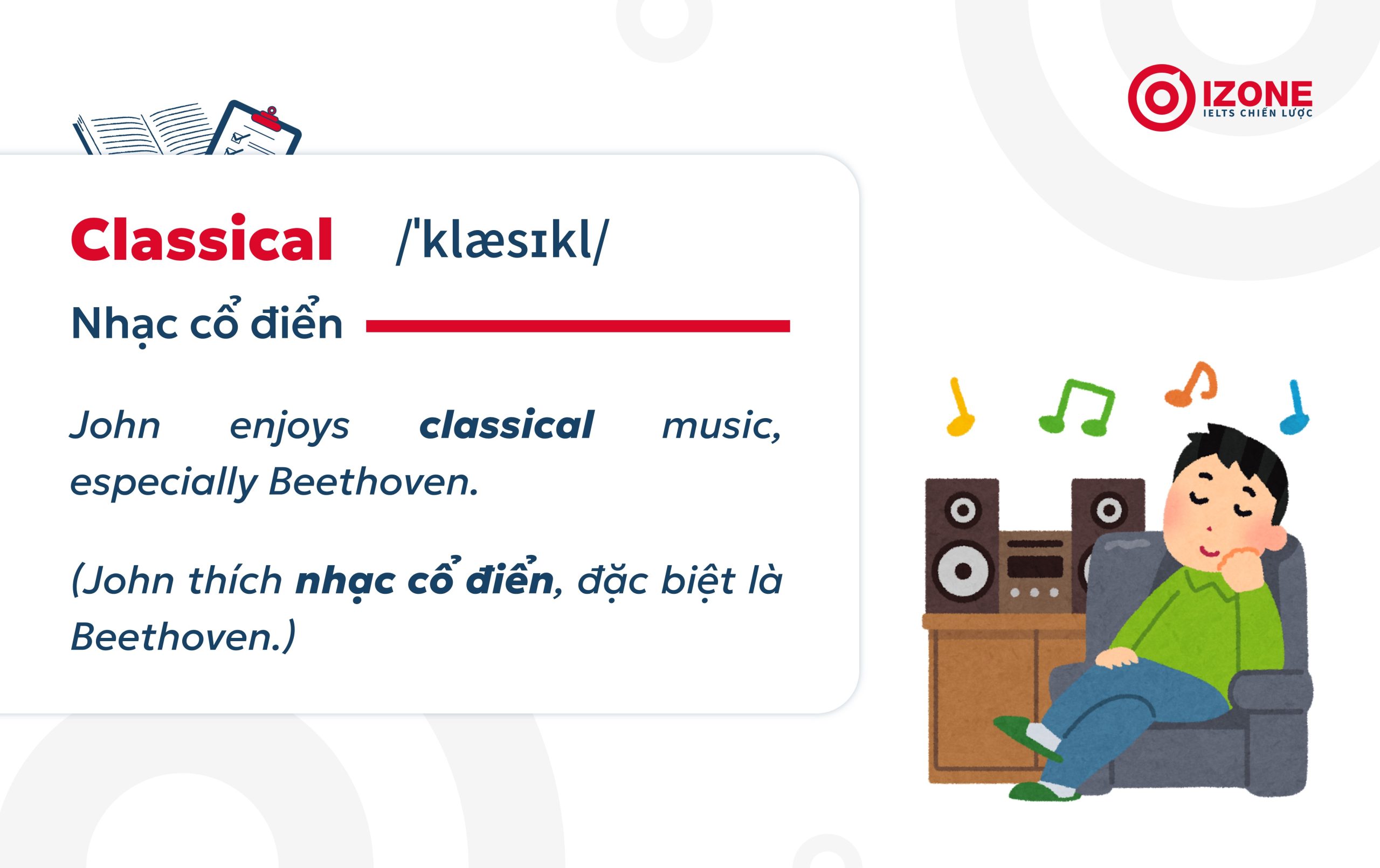 IZONE
IELTS CHIẾN LƯỢC

Classical /ˈklæsɪkl/

Nhạc cổ điển

John enjoys classical music, especially Beethoven.

(John thích nhạc cổ điển, đặc biệt là Beethoven.)